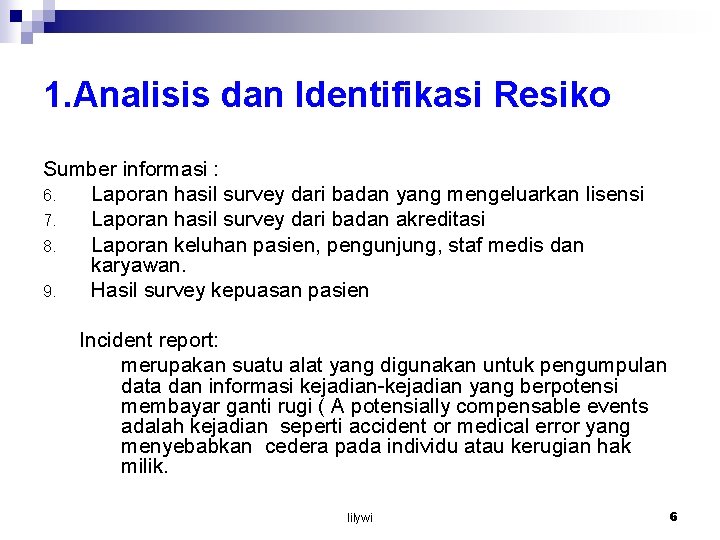 1.Analisis dan Identifikasi Resiko

Sumber informasi :

6. Laporan hasil survey dari badan yang mengeluarkan lisensi
7. Laporan hasil survey dari badan akreditasi
8. Laporan keluhan pasien, pengunjung, staf medis dan karyawan.
9. Hasil survey kepuasan pasien

Incident report:

merupakan suatu alat yang digunakan untuk pengumpulan data dan informasi kejadian-kejadian yang berpotensi membayar ganti rugi ( A potensially compensable events adalah kejadian seperti accident or medical error yang menyebabkan cedera pada individu atau kerugian hak milik.

lilywi

6